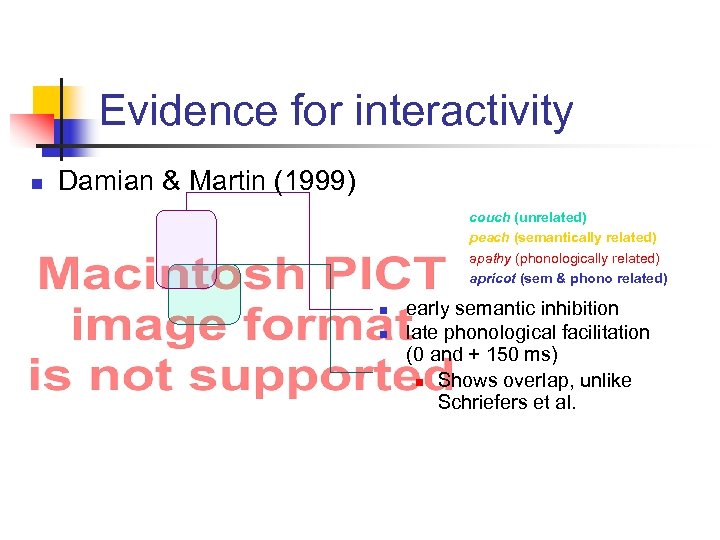 Evidence for interactivity

Damian & Martin (1999)

couch (unrelated)
peach (semantically related)
apathy (phonologically related)
apricot (sem & phono related)

Macintosh PICT image format is not supported

early semantic inhibition
late phonological facilitation (0 and + 150 ms)
Shows overlap, unlike Schriefers et al.